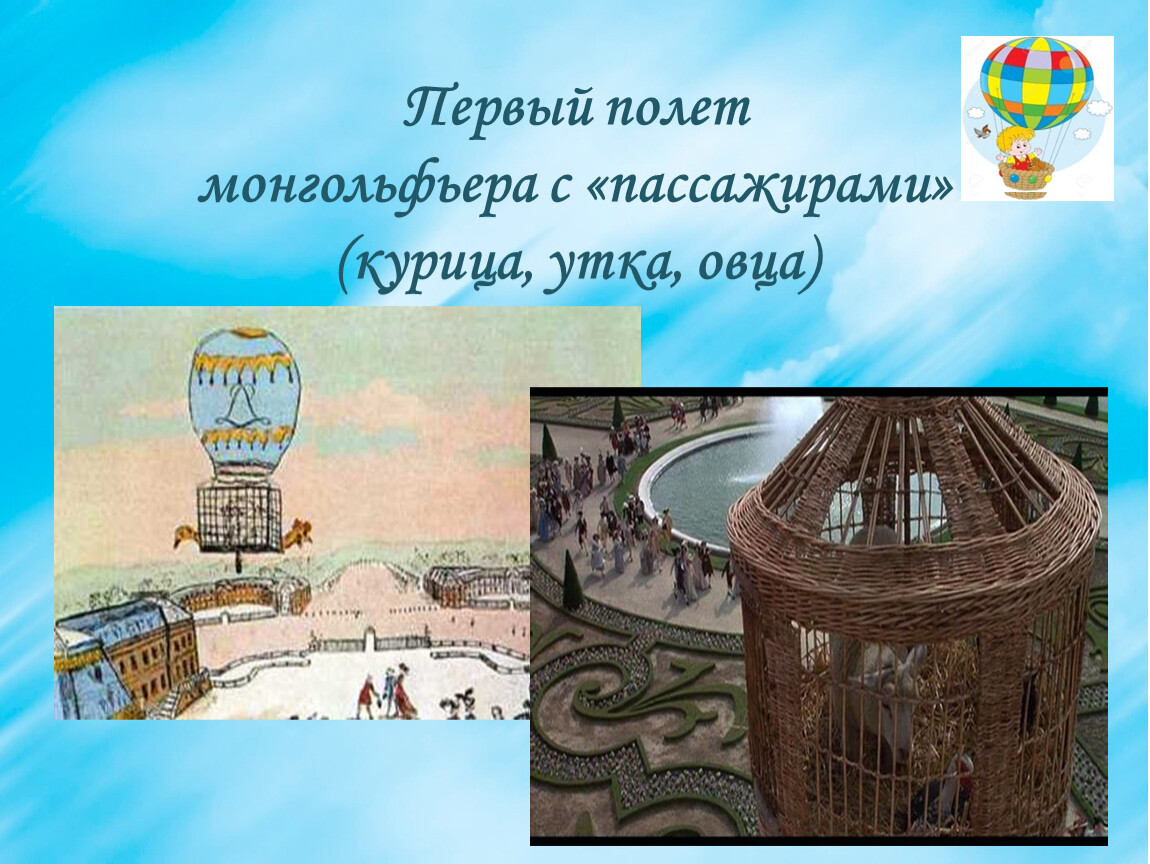 Первый полет монгольфьера с «пассажирами» (курица, утка, овца)